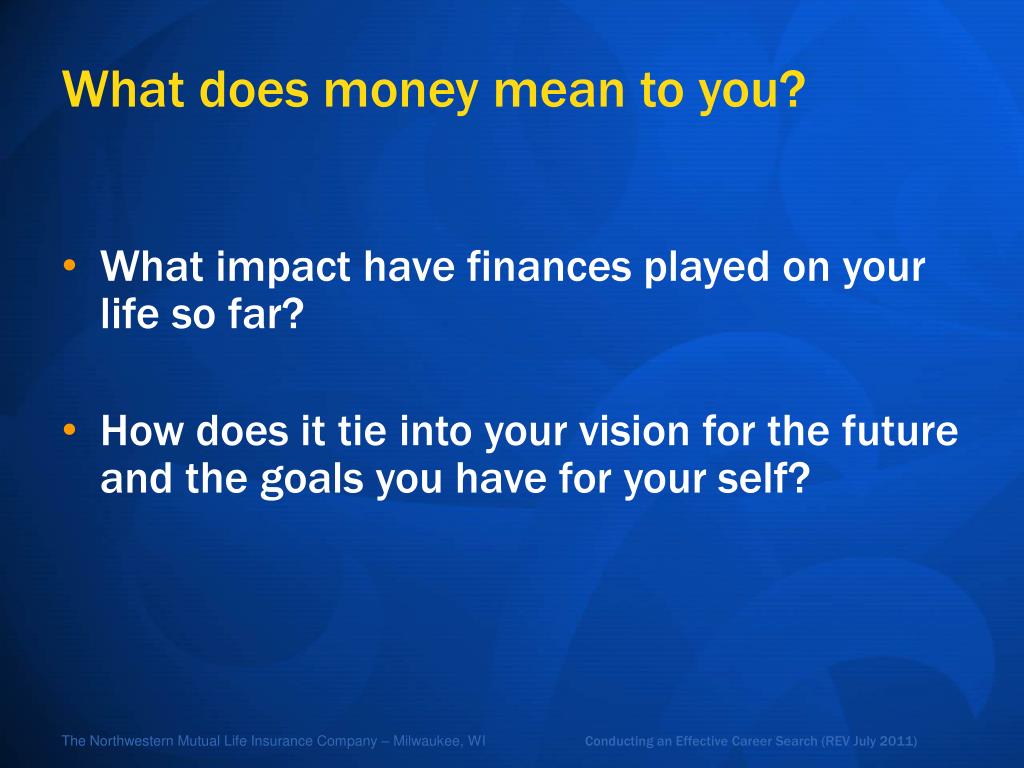 What does money mean to you?

• What impact have finances played on your life so far?

• How does it tie into your vision for the future and the goals you have for your self?

The Northwestern Mutual Life Insurance Company – Milwaukee, WI

Conducting an Effective Career Search (REV July 2011)